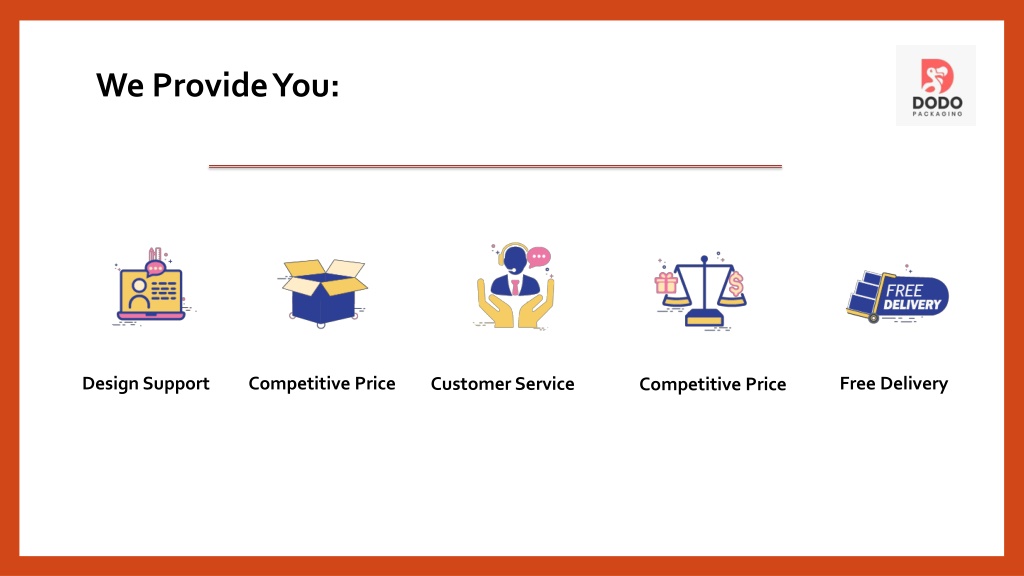 We Provide You:

DODO
PACKAGING

FREE DELIVERY

Design Support

Competitive Price

Customer Service

Competitive Price

Free Delivery